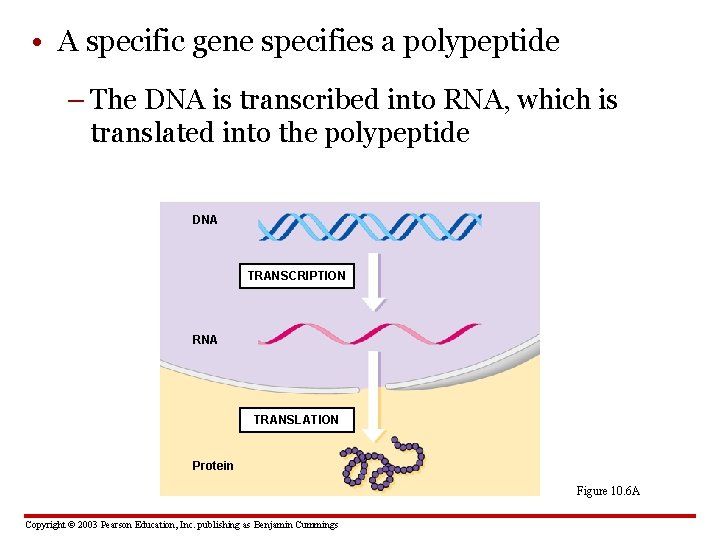 • A specific gene specifies a polypeptide

– The DNA is transcribed into RNA, which is translated into the polypeptide

DNA

TRANSCRIPTION

RNA

TRANSLATION

Protein

Figure 10.6A

Copyright © 2003 Pearson Education, Inc. publishing as Benjamin Cummings